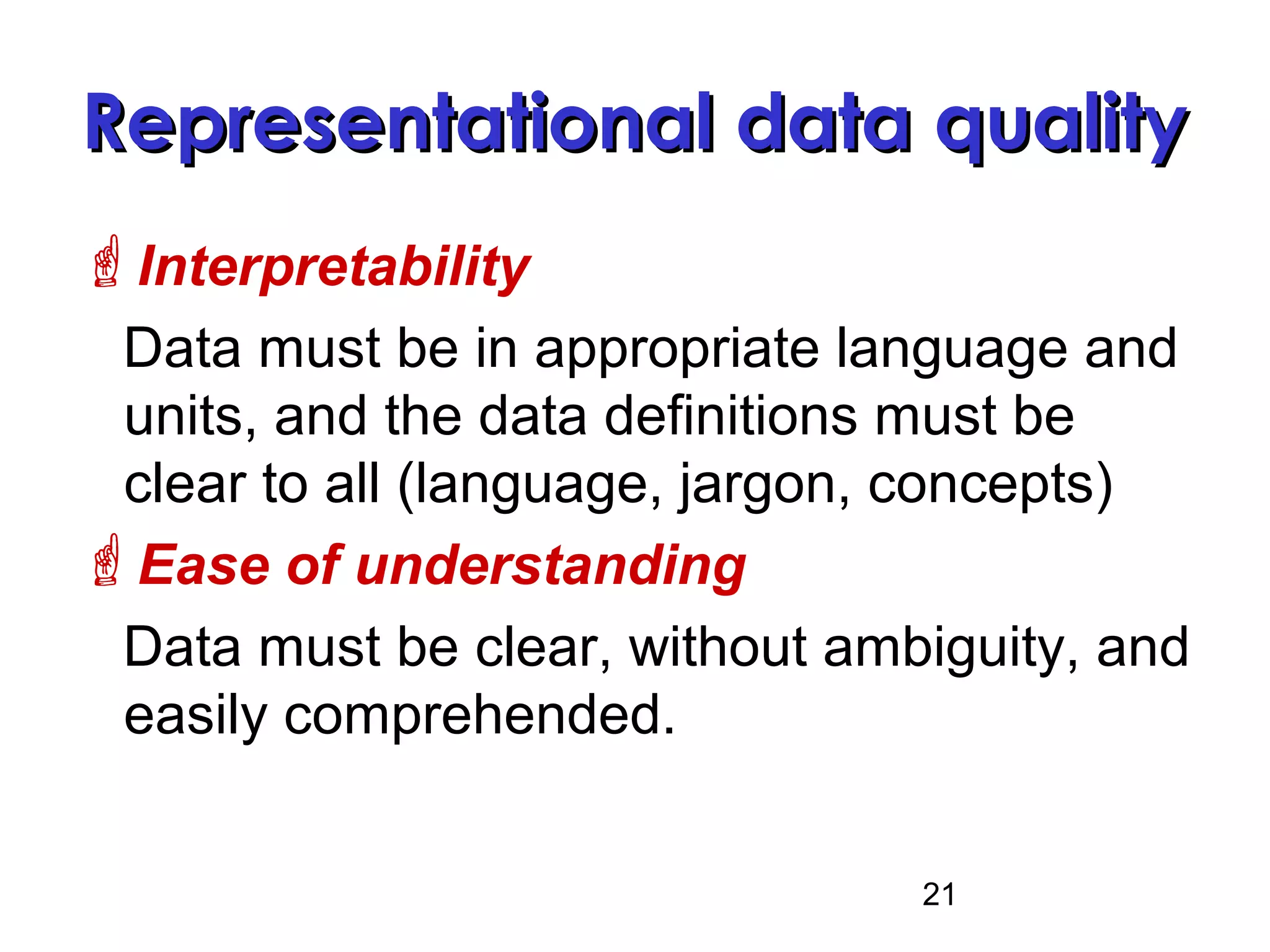 Representational data quality

☝ Interpretability

Data must be in appropriate language and units, and the data definitions must be clear to all (language, jargon, concepts)

☝ Ease of understanding

Data must be clear, without ambiguity, and easily comprehended.

21